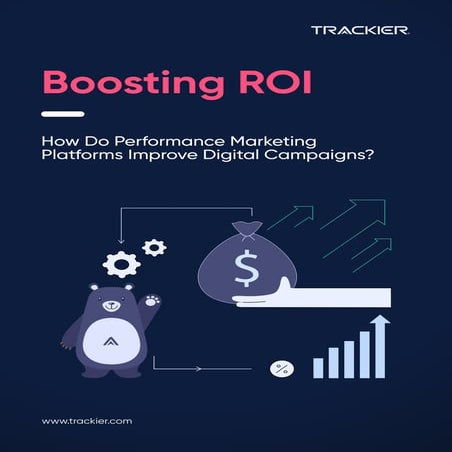 TRACKIER

Boosting ROI

How Do Performance Marketing Platforms Improve Digital Campaigns?

$

%

www.trackier.com